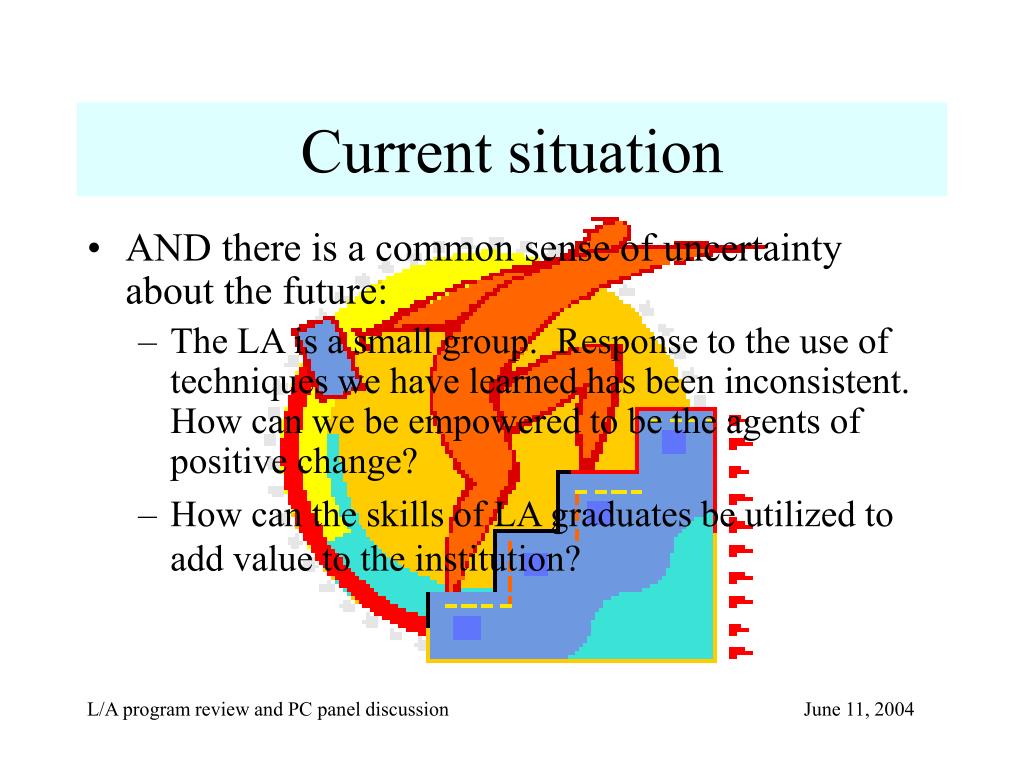 Current situation

• AND there is a common sense of uncertainty about the future:
 – The LA is a small group. Response to the use of techniques we have learned has been inconsistent. How can we be empowered to be the agents of positive change?
 – How can the skills of LA graduates be utilized to add value to the institution?

L/A program review and PC panel discussion

June 11, 2004